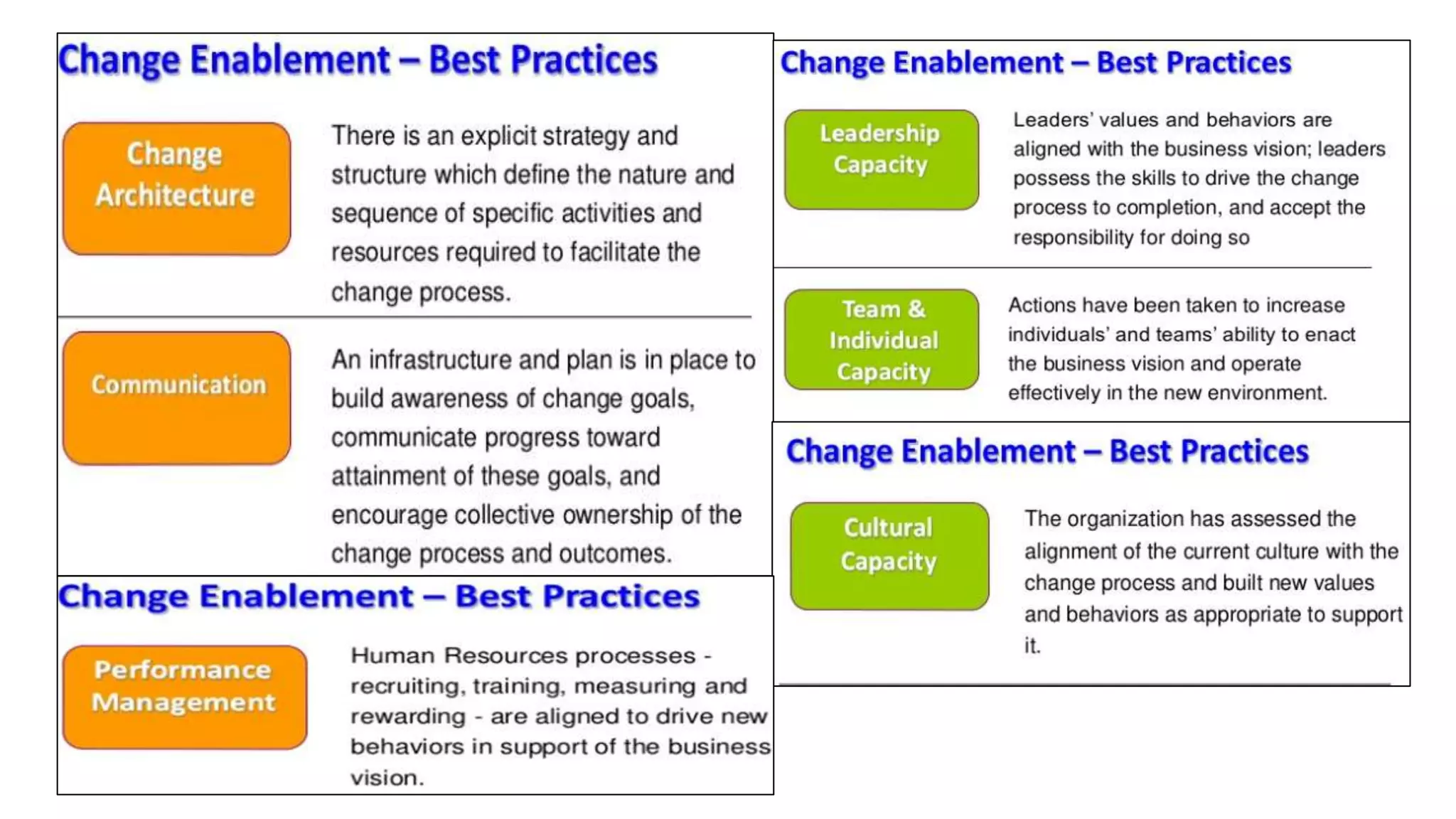 Change Enablement – Best Practices

Change Architecture

There is an explicit strategy and structure which define the nature and sequence of specific activities and resources required to facilitate the change process.

Communication

An infrastructure and plan is in place to build awareness of change goals, communicate progress toward attainment of these goals, and encourage collective ownership of the change process and outcomes.

Change Enablement – Best Practices

Performance Management

Human Resources processes - recruiting, training, measuring and rewarding - are aligned to drive new behaviors in support of the business vision.

Change Enablement – Best Practices

Leadership Capacity

Leaders' values and behaviors are aligned with the business vision; leaders possess the skills to drive the change process to completion, and accept the responsibility for doing so

Team & Individual Capacity

Actions have been taken to increase individuals' and teams' ability to enact the business vision and operate effectively in the new environment.

Change Enablement – Best Practices

Cultural Capacity

The organization has assessed the alignment of the current culture with the change process and built new values and behaviors as appropriate to support it.